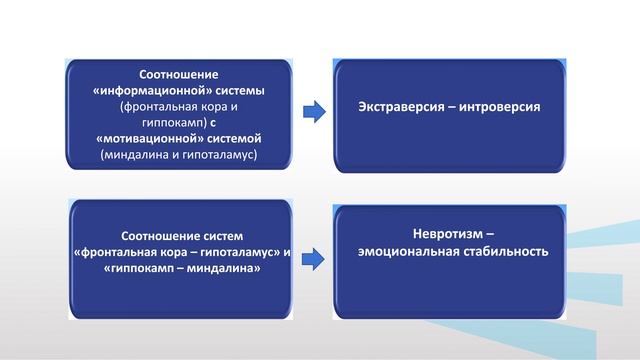 Соотношение «информационной» системы (фронтальная кора и гиппокамп) с «мотивационной» системой (миндалина и гипоталамус)

Экстраверсия – интроверсия

Соотношение систем «фронтальная кора – гипоталамус» и «гиппокамп – миндалина»

Невротизм – эмоциональная стабильность